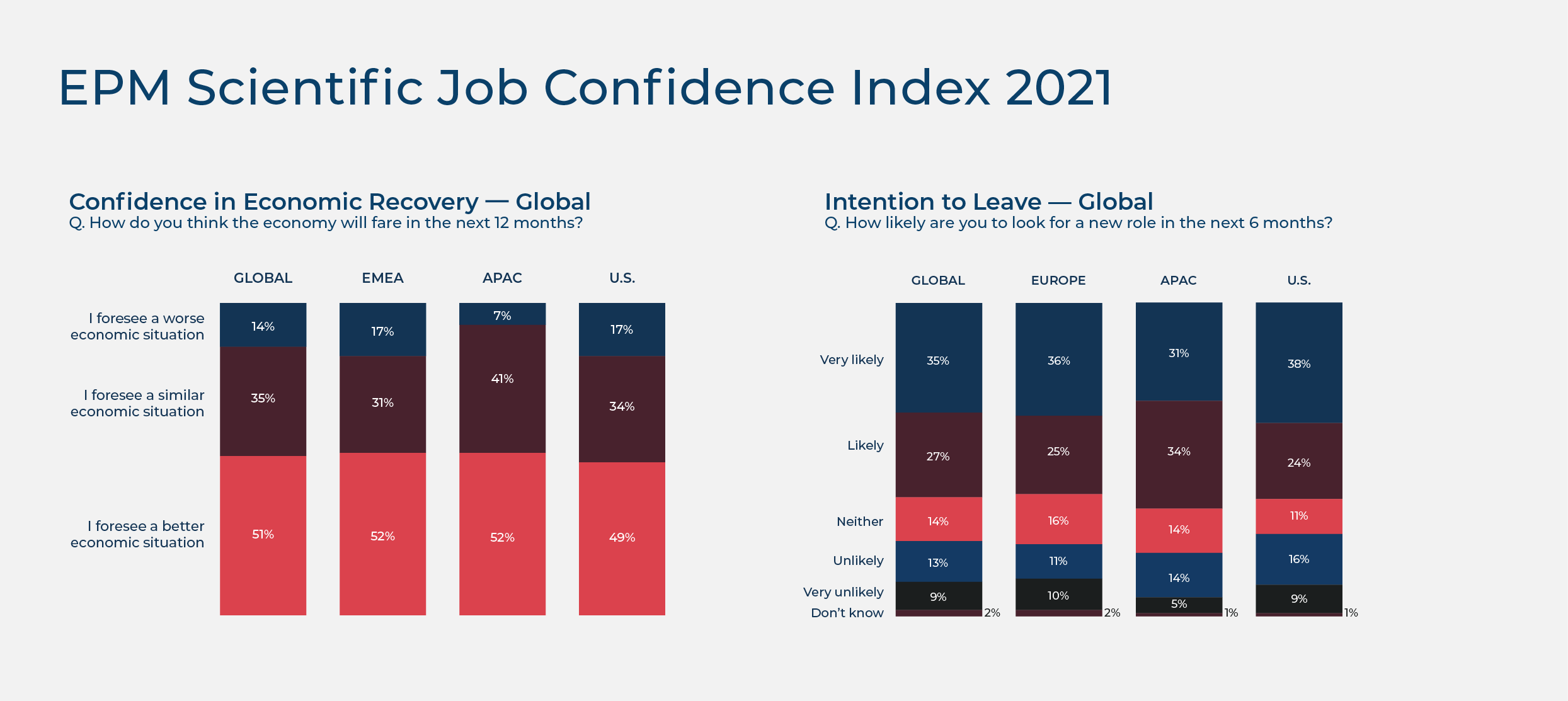 EPM Scientific Job Confidence Index 2021

Confidence in Economic Recovery — Global
Q. How do you think the economy will fare in the next 12 months?

| | GLOBAL | EMEA | APAC | U.S. |
|---|---|---|---|---|
| I foresee a worse economic situation | 14% | 17% | 7% | 17% |
| I foresee a similar economic situation | 35% | 31% | 41% | 34% |
| I foresee a better economic situation | 51% | 52% | 52% | 49% |

Intention to Leave — Global
Q. How likely are you to look for a new role in the next 6 months?

| | GLOBAL | EUROPE | APAC | U.S. |
|---|---|---|---|---|
| Very likely | 35% | 36% | 31% | 38% |
| Likely | 27% | 25% | 34% | 24% |
| Neither | 14% | 16% | 14% | 11% |
| Unlikely | 13% | 11% | 14% | 16% |
| Very unlikely | 9% | 10% | 5% | 9% |
| Don't know | 2% | 2% | 1% | 1% |